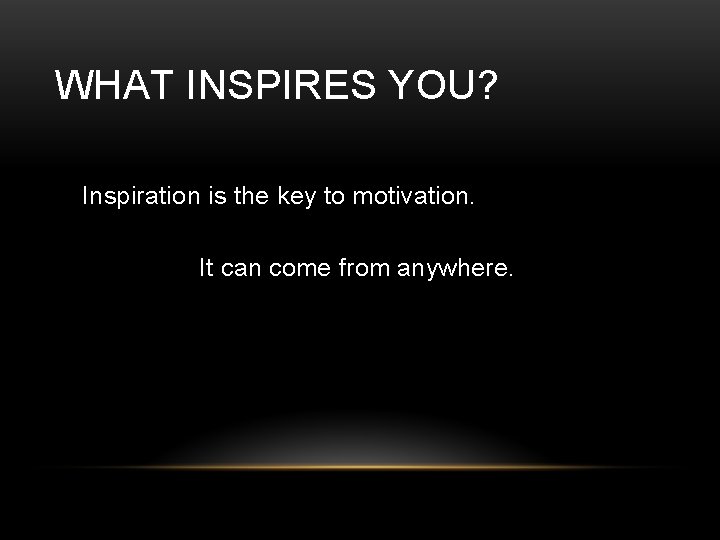 WHAT INSPIRES YOU?

Inspiration is the key to motivation.

It can come from anywhere.